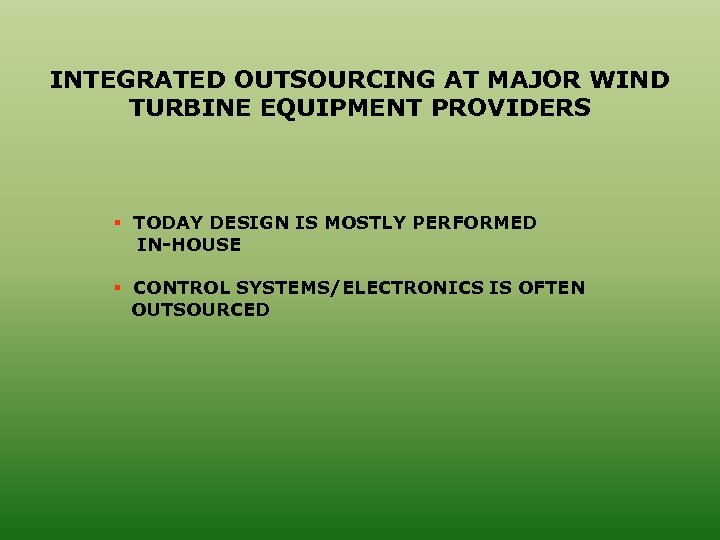 INTEGRATED OUTSOURCING AT MAJOR WIND TURBINE EQUIPMENT PROVIDERS

▪ TODAY DESIGN IS MOSTLY PERFORMED IN-HOUSE

▪ CONTROL SYSTEMS/ELECTRONICS IS OFTEN OUTSOURCED